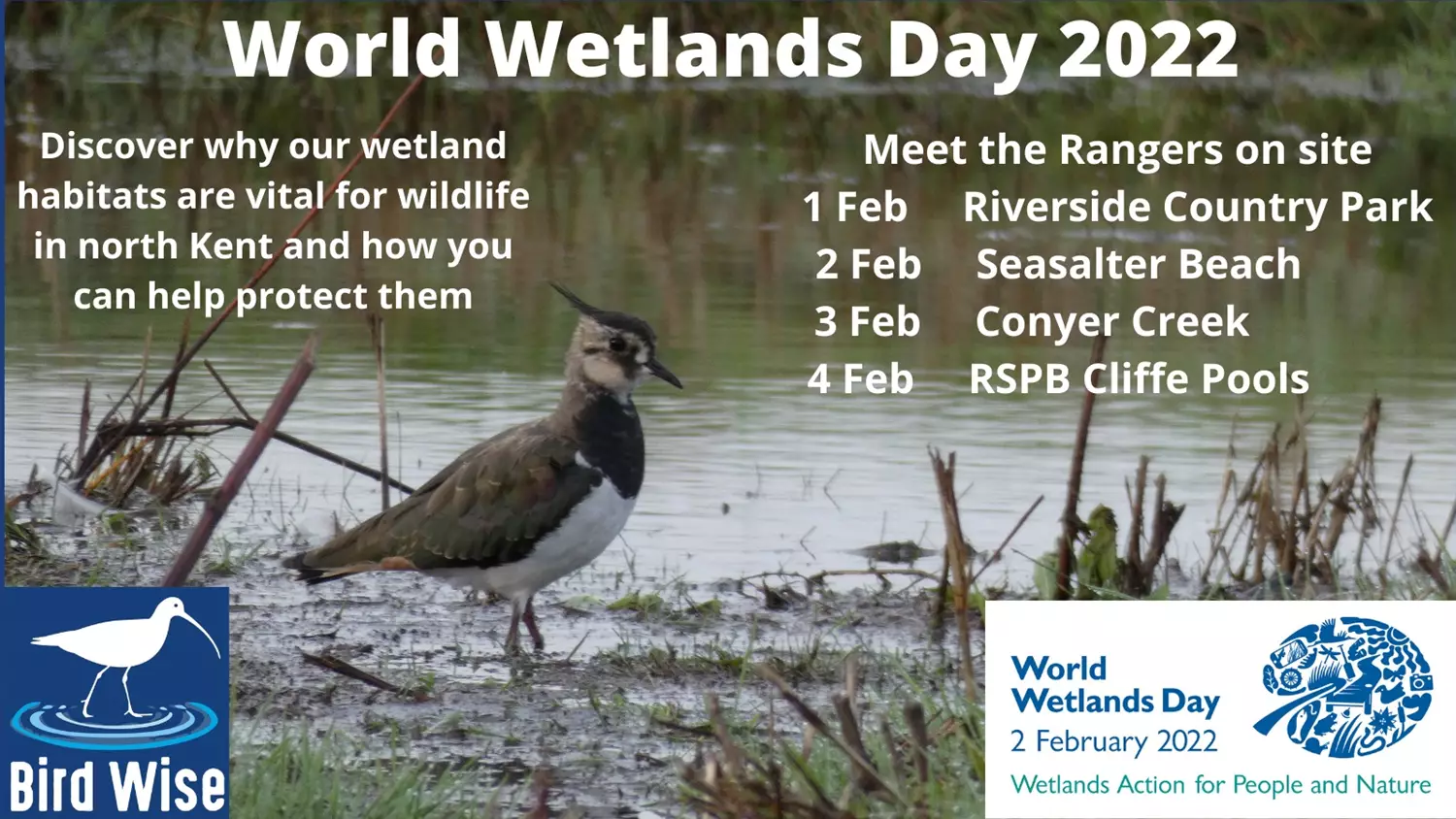 World Wetlands Day 2022

Discover why our wetland habitats are vital for wildlife in north Kent and how you can help protect them

Meet the Rangers on site
1 Feb Riverside Country Park
2 Feb Seasalter Beach
3 Feb Conyer Creek
4 Feb RSPB Cliffe Pools

Bird Wise

World Wetlands Day
2 February 2022
Wetlands Action for People and Nature